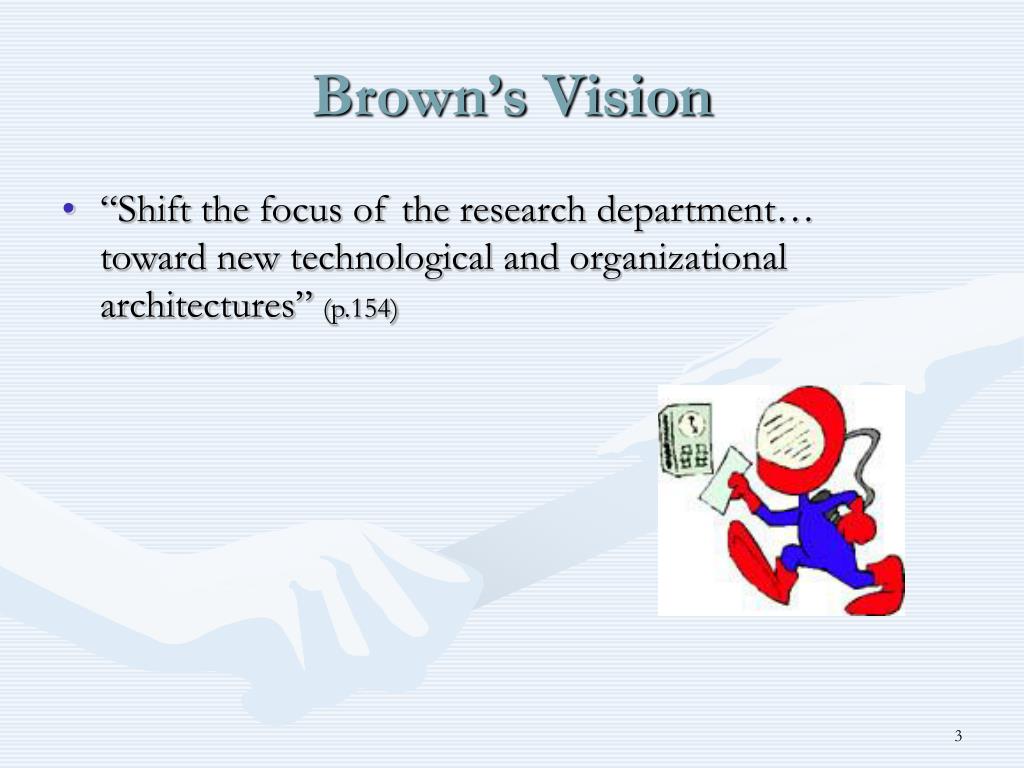 Brown’s Vision

• “Shift the focus of the research department… toward new technological and organizational architectures” (p.154)

3